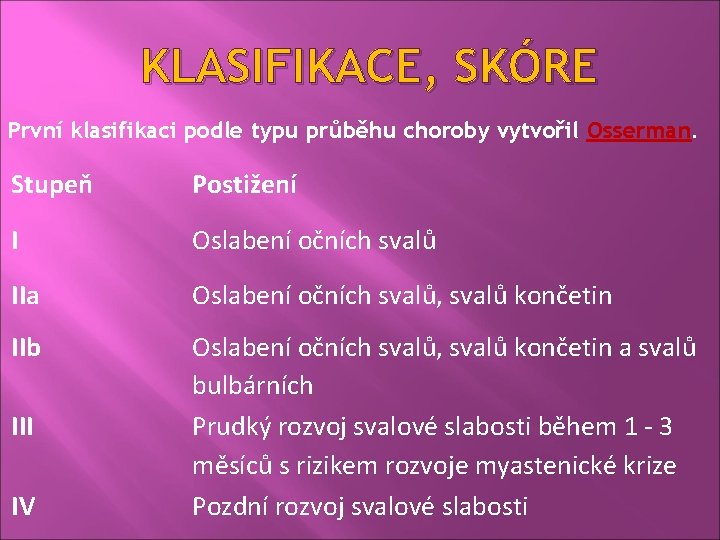 KLASIFIKACE, SKÓRE

První klasifikaci podle typu průběhu choroby vytvořil Osserman.

| Stupeň | Postižení |
|---|---|
| I | Oslabení očních svalů |
| IIa | Oslabení očních svalů, svalů končetin |
| IIb | Oslabení očních svalů, svalů končetin a svalů bulbárních |
| III | Prudký rozvoj svalové slabosti během 1 - 3 měsíců s rizikem rozvoje myastenické krize |
| IV | Pozdní rozvoj svalové slabosti |